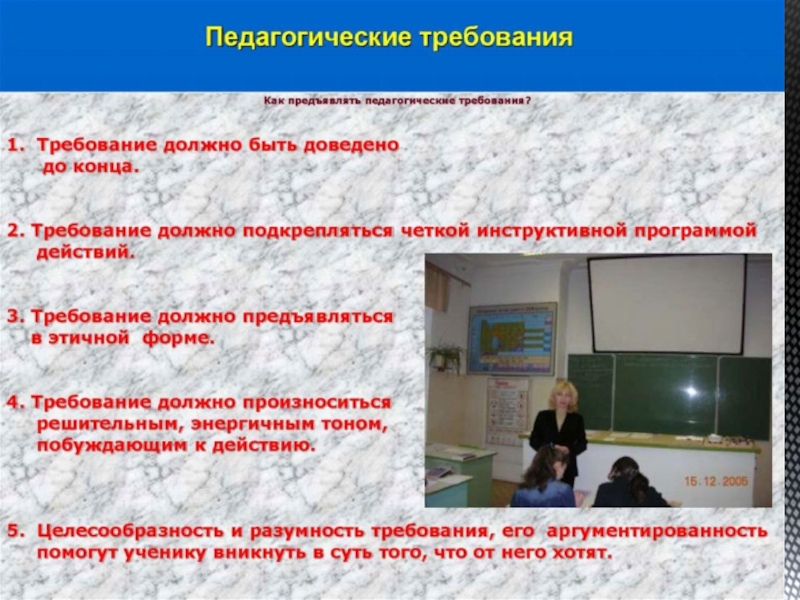 Педагогические требования

Как предъявлять педагогические требования?

1. Требование должно быть доведено до конца.

2. Требование должно подкрепляться четкой инструктивной программой действий.

3. Требование должно предъявляться в этичной форме.

4. Требование должно произноситься решительным, энергичным тоном, побуждающим к действию.

15.12.2005

5. Целесообразность и разумность требования, его аргументированность помогут ученику вникнуть в суть того, что от него хотят.